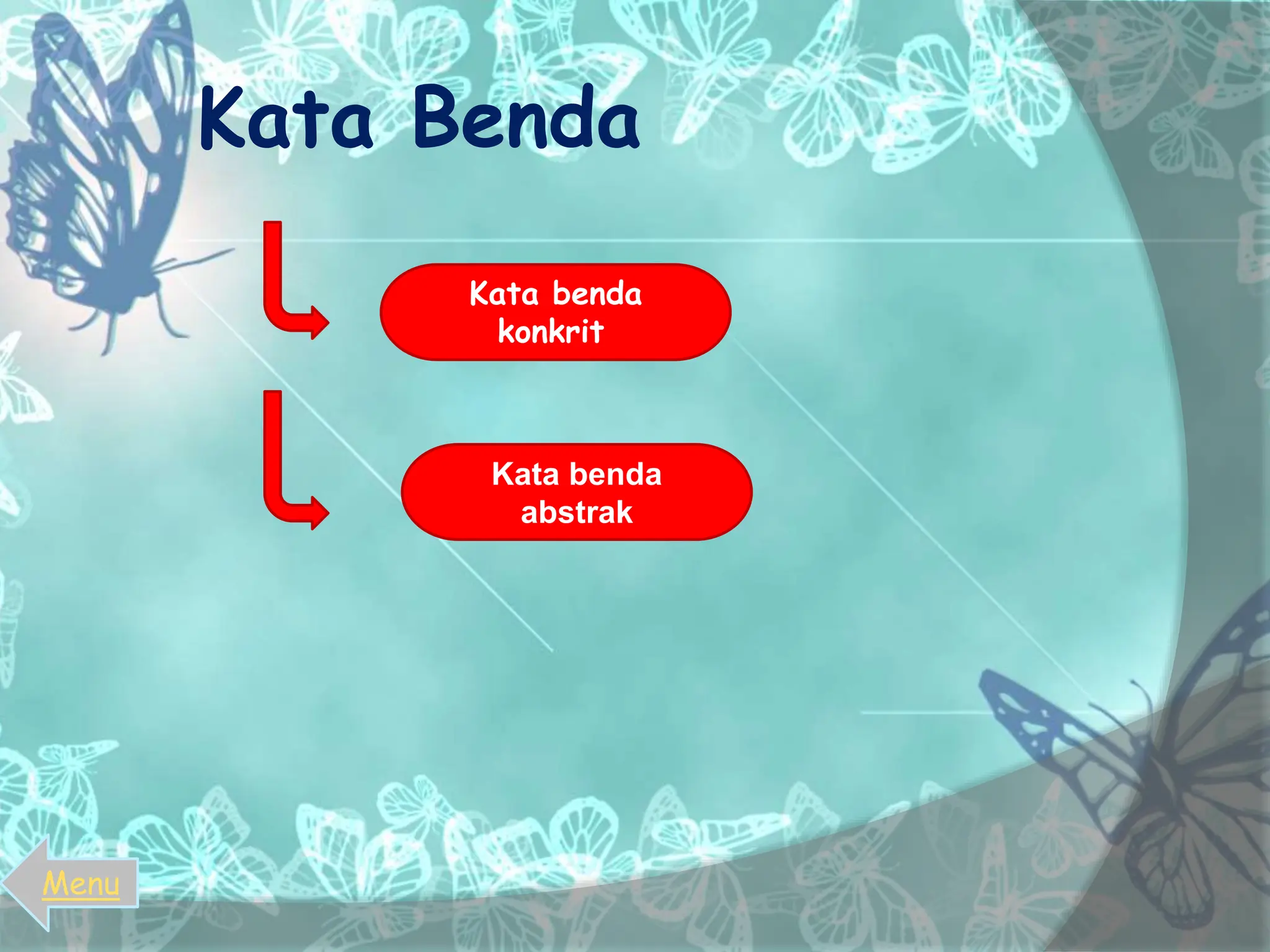 Kata Benda

Kata benda konkrit

Kata benda abstrak

Menu